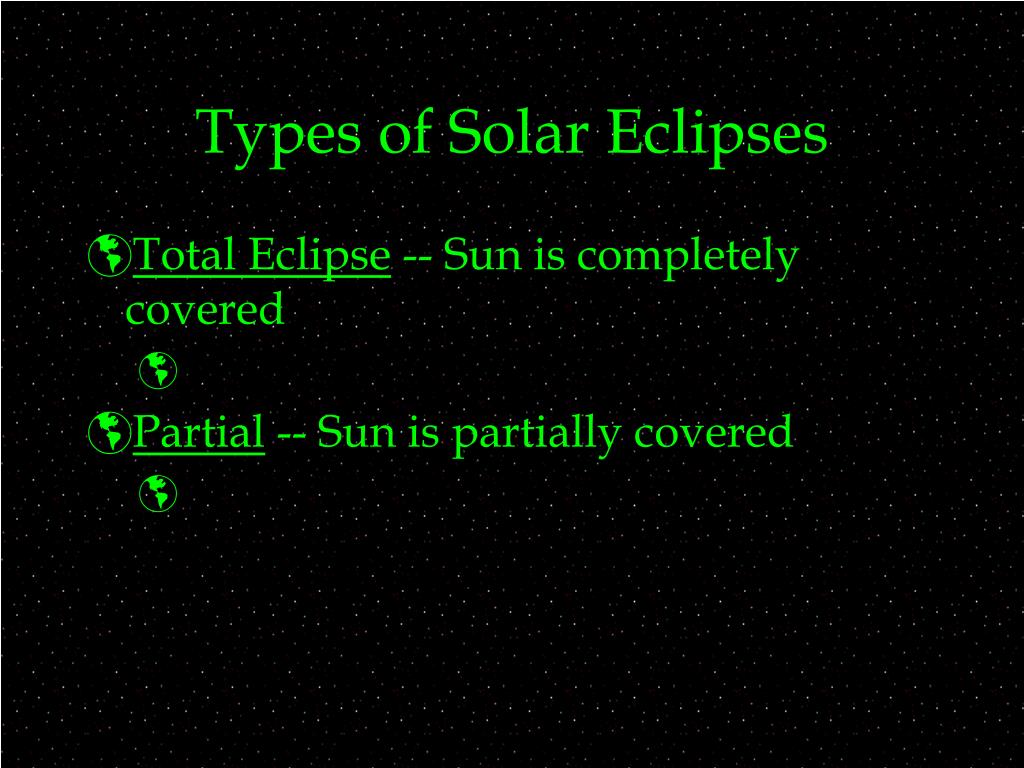 Types of Solar Eclipses

Total Eclipse -- Sun is completely covered

Partial -- Sun is partially covered